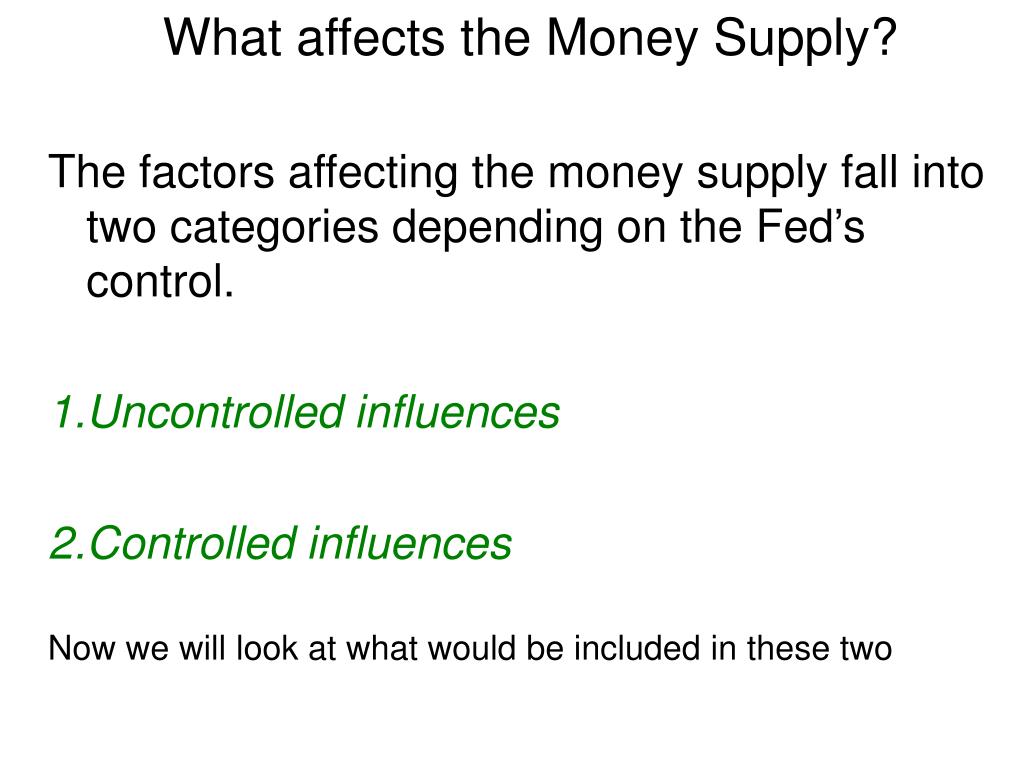 What affects the Money Supply?

The factors affecting the money supply fall into two categories depending on the Fed’s control.

1.Uncontrolled influences

2.Controlled influences

Now we will look at what would be included in these two